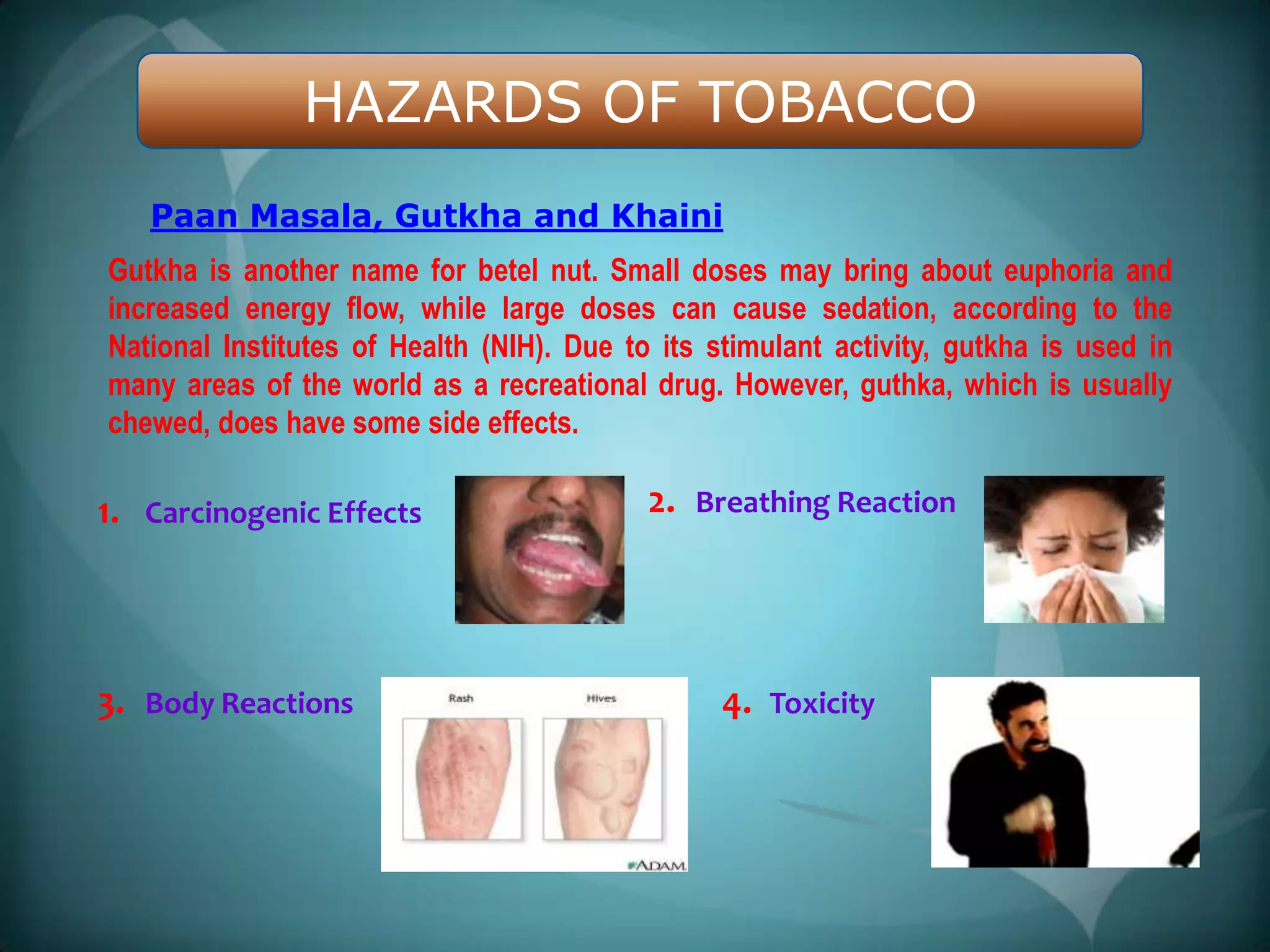 HAZARDS OF TOBACCO

Paan Masala, Gutkha and Khaini

Gutkha is another name for betel nut. Small doses may bring about euphoria and increased energy flow, while large doses can cause sedation, according to the National Institutes of Health (NIH). Due to its stimulant activity, gutkha is used in many areas of the world as a recreational drug. However, guthka, which is usually chewed, does have some side effects.

1. Carcinogenic Effects

2. Breathing Reaction

3. Body Reactions

Rash

Hives

ADAM.

4. Toxicity